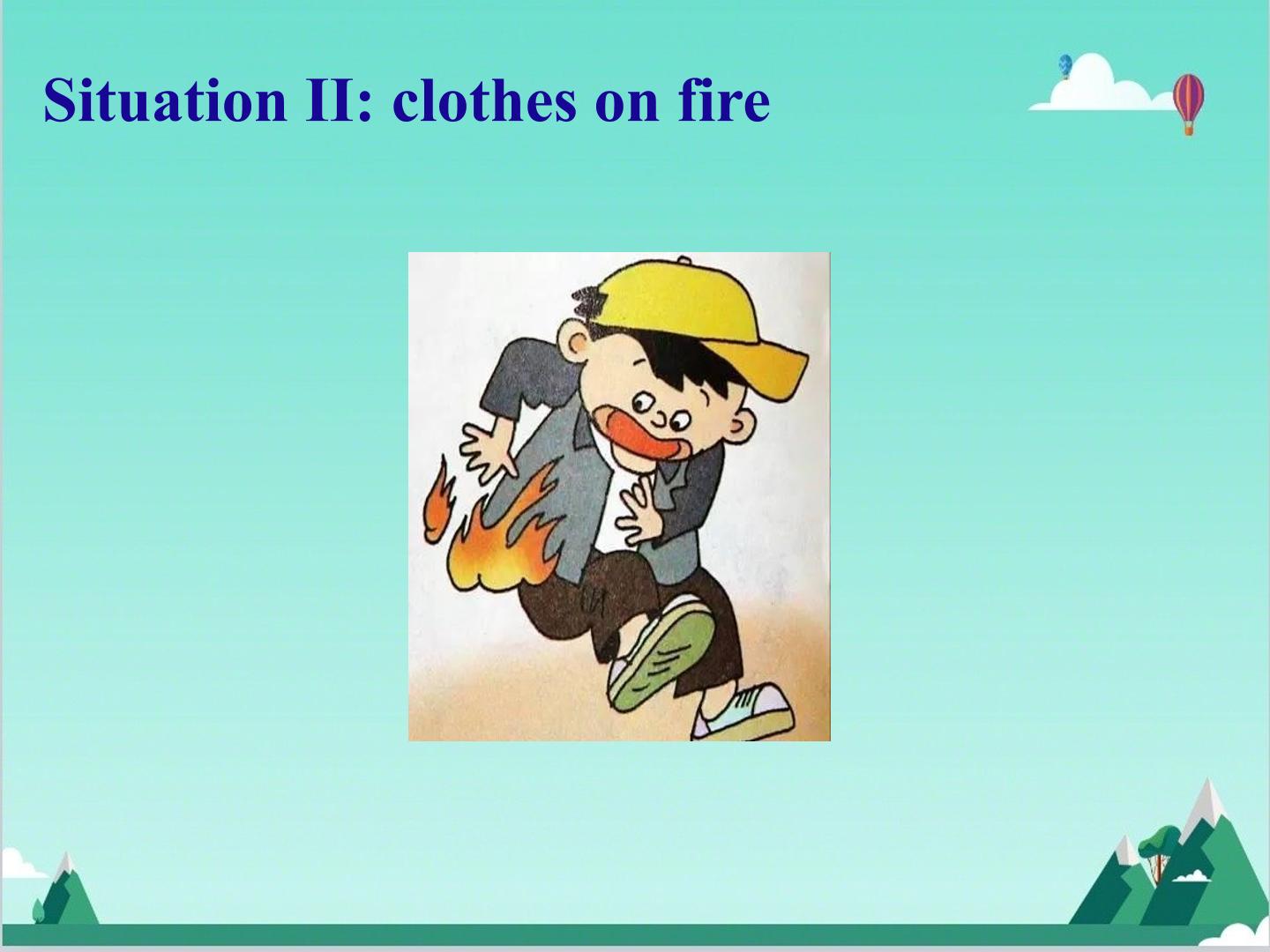 Situation II: clothes on fire